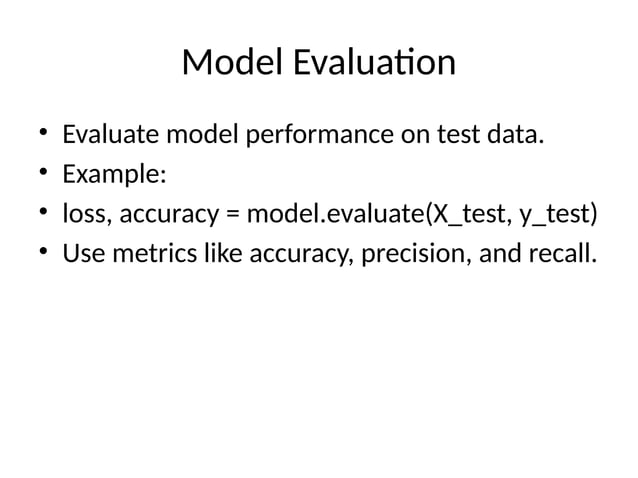 Model Evaluation

• Evaluate model performance on test data.
• Example:
• loss, accuracy = model.evaluate(X_test, y_test)
• Use metrics like accuracy, precision, and recall.